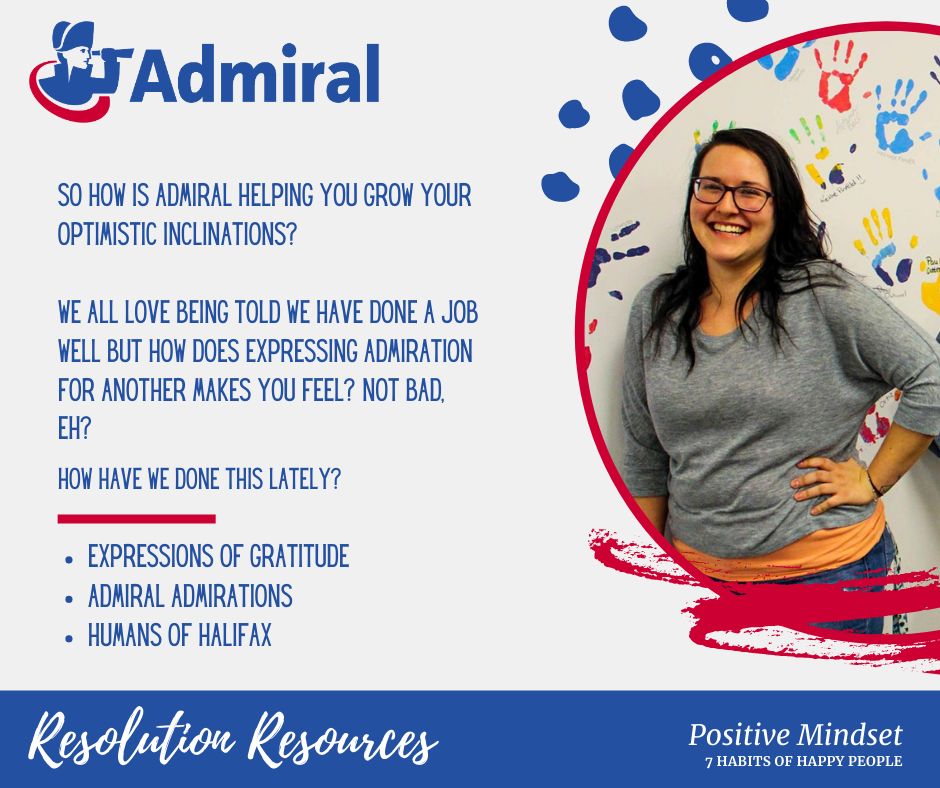 Admiral

SO HOW IS ADMIRAL HELPING YOU GROW YOUR OPTIMISTIC INCLINATIONS?

WE ALL LOVE BEING TOLD WE HAVE DONE A JOB WELL BUT HOW DOES EXPRESSING ADMIRATION FOR ANOTHER MAKES YOU FEEL? NOT BAD, EH?

HOW HAVE WE DONE THIS LATELY?

- EXPRESSIONS OF GRATITUDE
- ADMIRAL ADMIRATIONS
- HUMANS OF HALIFAX

Resolution Resources

Positive Mindset
7 HABITS OF HAPPY PEOPLE